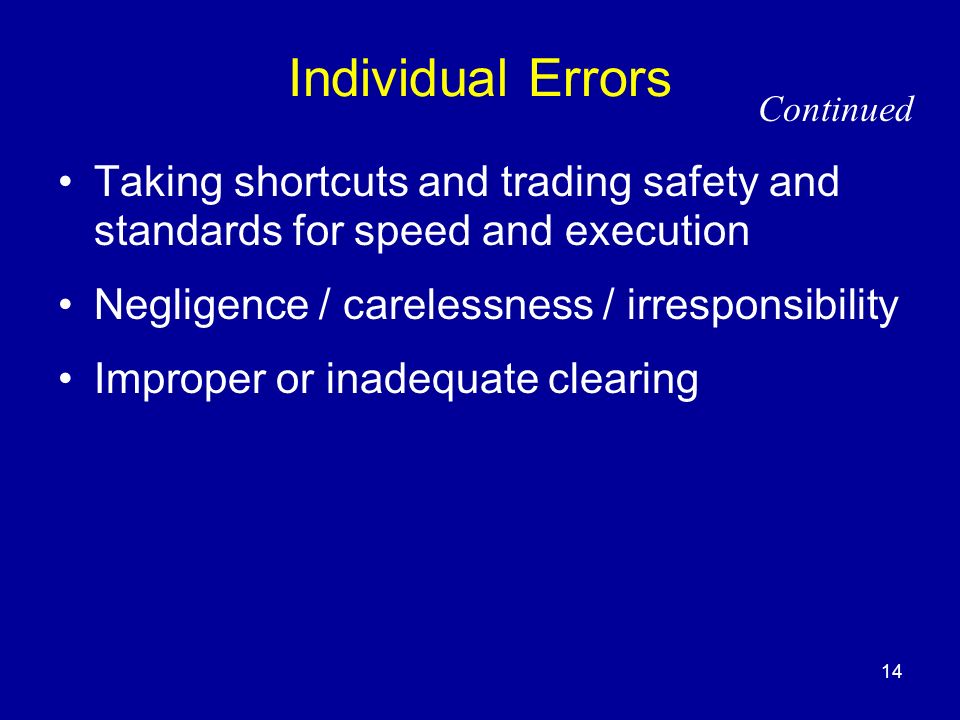 Individual Errors

Continued

• Taking shortcuts and trading safety and standards for speed and execution

• Negligence / carelessness / irresponsibility

• Improper or inadequate clearing

14